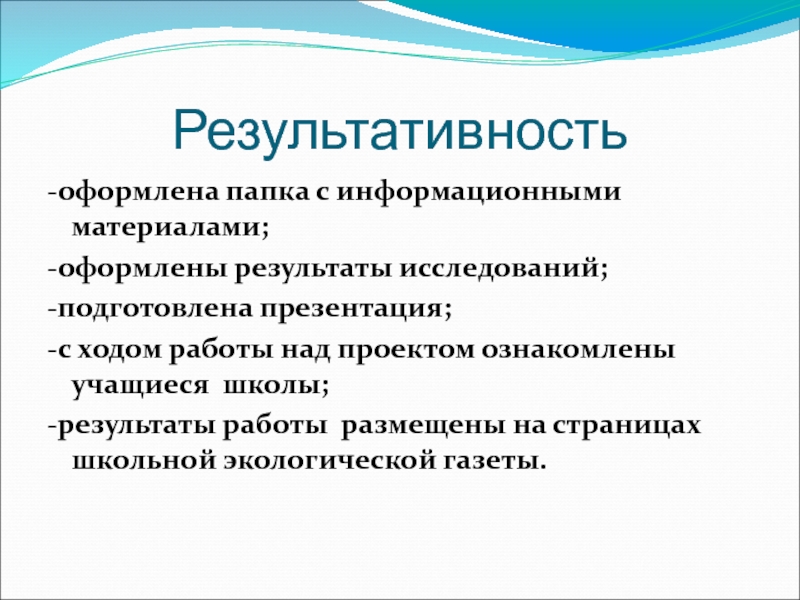 Результативность

-оформлена папка с информационными материалами;

-оформлены результаты исследований;

-подготовлена презентация;

-с ходом работы над проектом ознакомлены учащиеся школы;

-результаты работы размещены на страницах школьной экологической газеты.